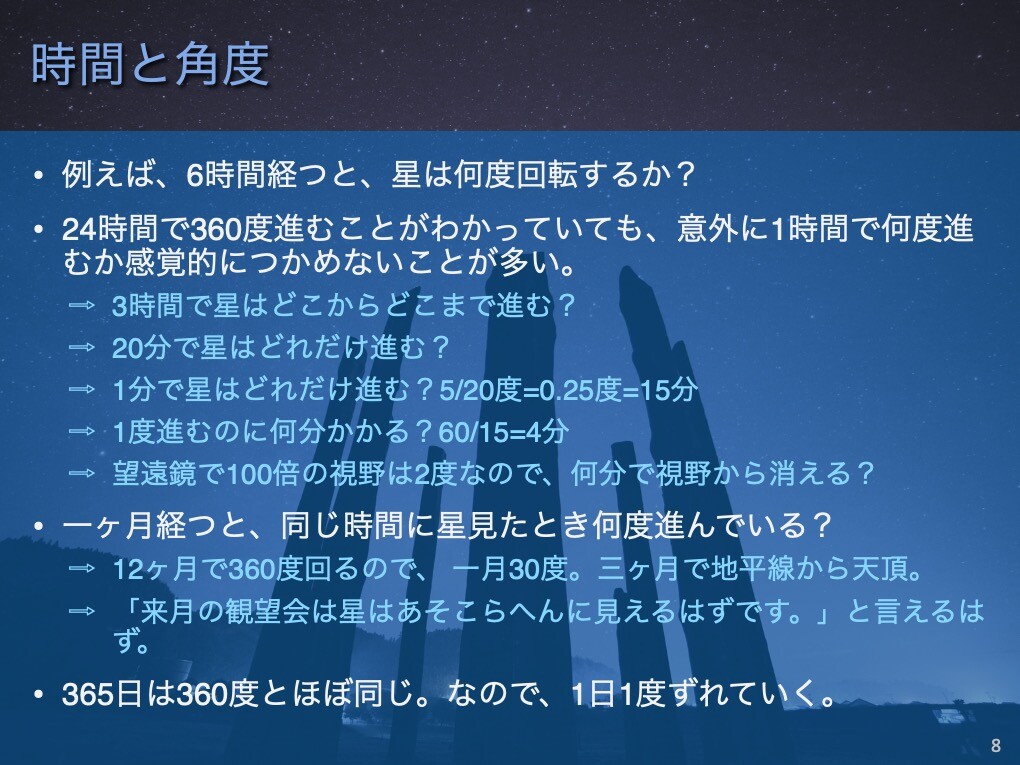 時間と角度

• 例えば、6時間経つと、星は何度回転するか？

• 24時間で360度進むことがわかっていても、意外に1時間で何度進むか感覚的につかめないことが多い。

⇨ 3時間で星はどこからどこまで進む？

⇨ 20分で星はどれだけ進む？

⇨ 1分で星はどれだけ進む？5/20度=0.25度=15分

⇨ 1度進むのに何分かかる？60/15=4分

⇨ 望遠鏡で100倍の視野は2度なので、何分で視野から消える？

• 一ヶ月経つと、同じ時間に星見たとき何度進んでいる？

⇨ 12ヶ月で360度回るので、一月30度。三ヶ月で地平線から天頂。

⇨ 「来月の観望会は星はあそこらへんに見えるはずです。」と言えるはず。

• 365日は360度とほぼ同じ。なので、1日1度ずれていく。

8